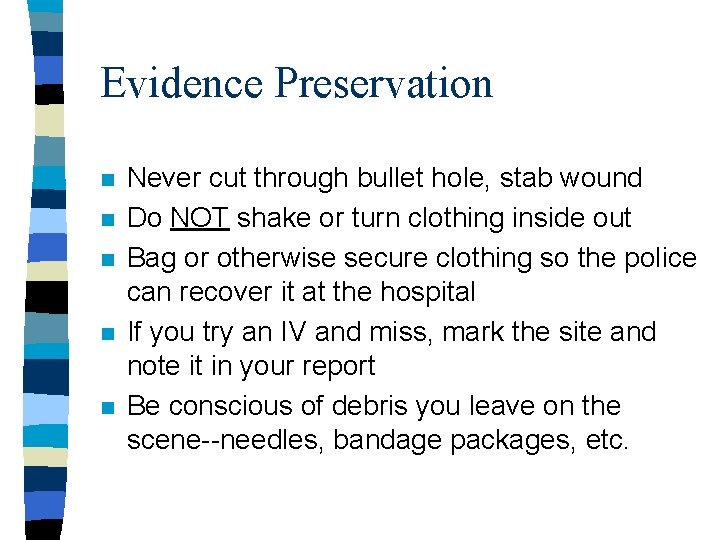 Evidence Preservation

- Never cut through bullet hole, stab wound
- Do NOT shake or turn clothing inside out
- Bag or otherwise secure clothing so the police can recover it at the hospital
- If you try an IV and miss, mark the site and note it in your report
- Be conscious of debris you leave on the scene--needles, bandage packages, etc.